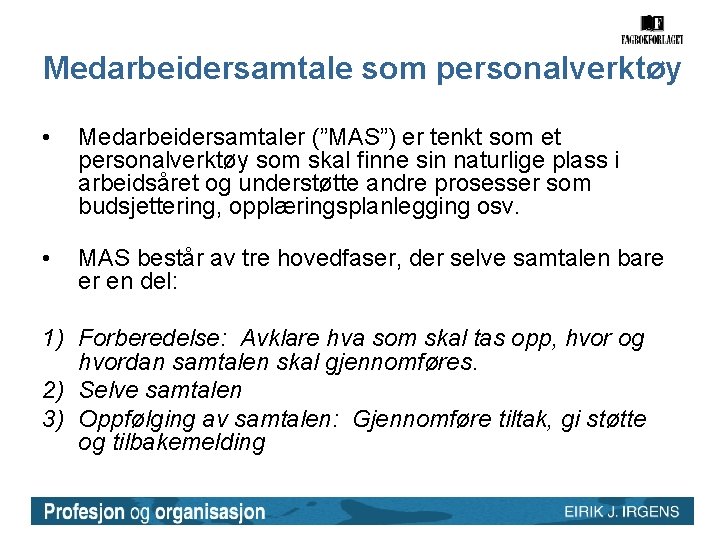 FAGBOKFORLAGET

Medarbeidersamtale som personalverktøy

• Medarbeidersamtaler (”MAS”) er tenkt som et personalverktøy som skal finne sin naturlige plass i arbeidsåret og understøtte andre prosesser som budsjettering, opplæringsplanlegging osv.

• MAS består av tre hovedfaser, der selve samtalen bare er en del:

1) Forberedelse: Avklare hva som skal tas opp, hvor og hvordan samtalen skal gjennomføres.
2) Selve samtalen
3) Oppfølging av samtalen: Gjennomføre tiltak, gi støtte og tilbakemelding

Profesjon og organisasjon

EIRIK J. IRGENS